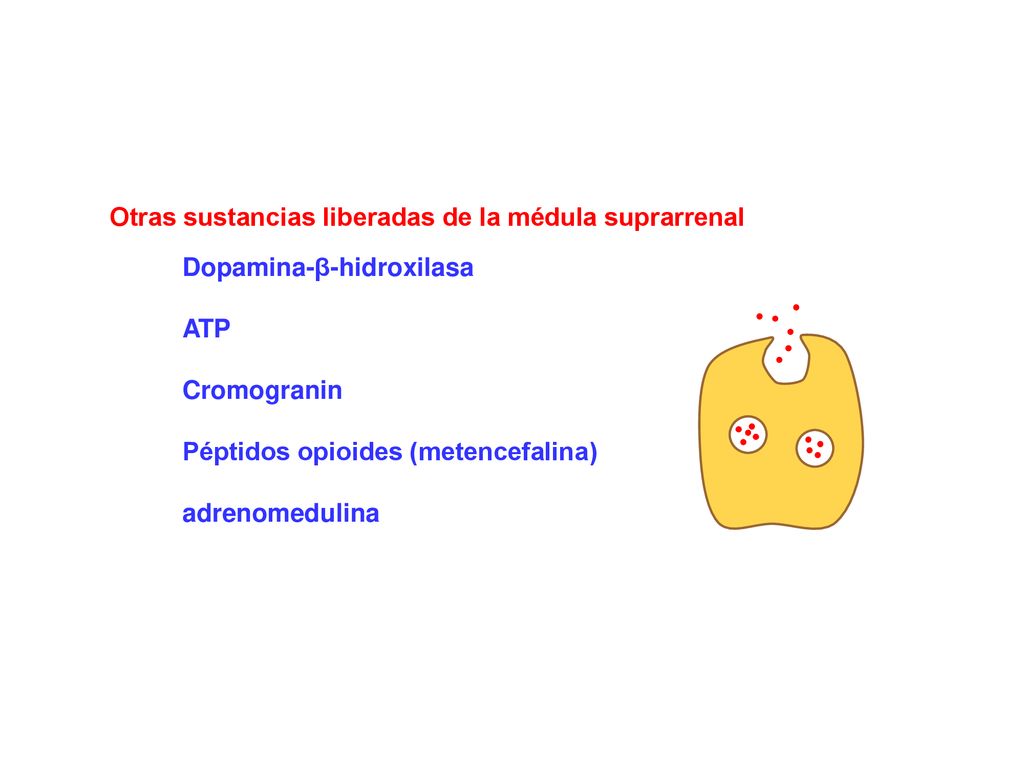 Otras sustancias liberadas de la médula suprarrenal

Dopamina-β-hidroxilasa

ATP

Cromogranin

Péptidos opioides (metencefalina)

adrenomedulina